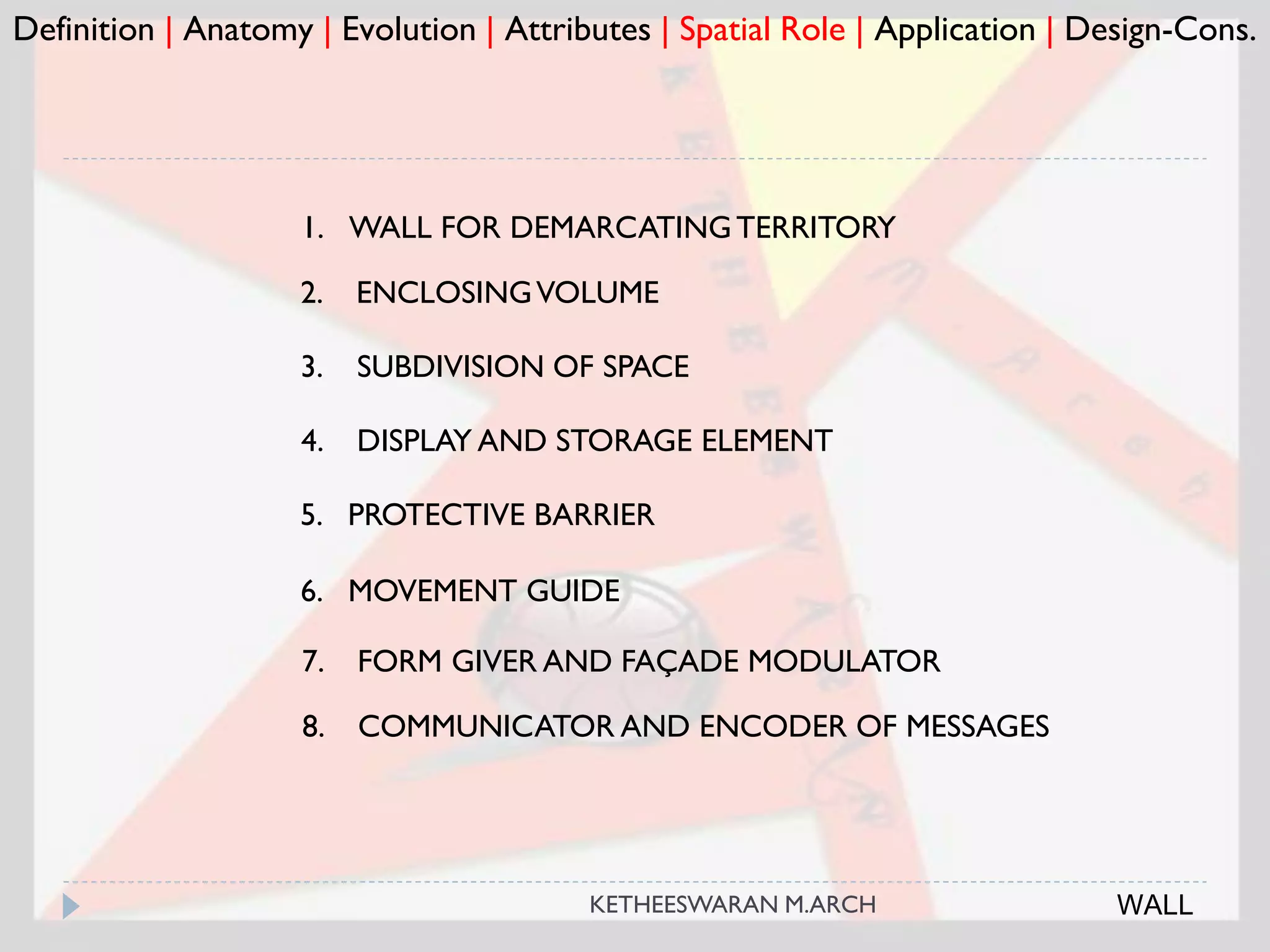 Definition | Anatomy | Evolution | Attributes | Spatial Role | Application | Design-Cons.

1. WALL FOR DEMARCATING TERRITORY
2. ENCLOSING VOLUME
3. SUBDIVISION OF SPACE
4. DISPLAY AND STORAGE ELEMENT
5. PROTECTIVE BARRIER
6. MOVEMENT GUIDE
7. FORM GIVER AND FAÇADE MODULATOR
8. COMMUNICATOR AND ENCODER OF MESSAGES

KETHEESWARAN M.ARCH

WALL